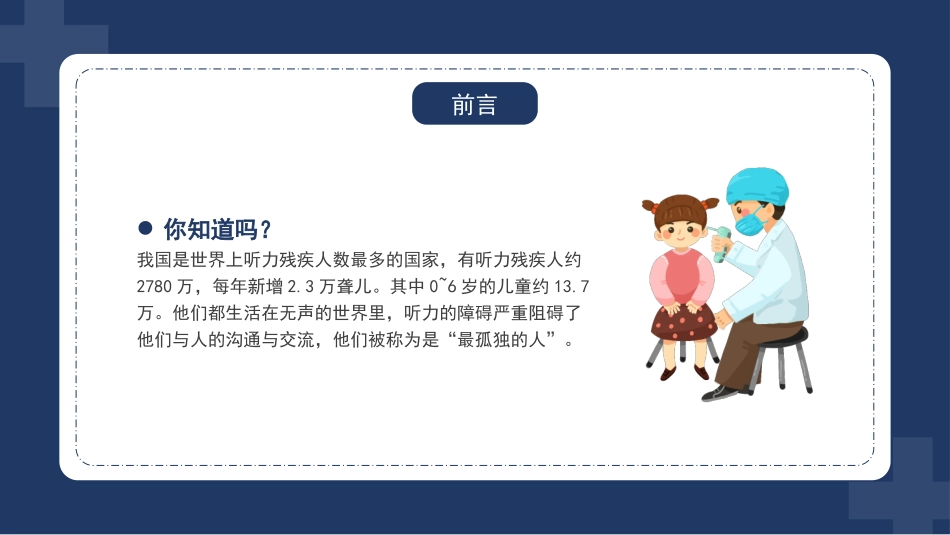 前言

你知道吗？

我国是世界上听力残疾人数最多的国家，有听力残疾人约2780万，每年新增2.3万聋儿。其中0~6岁的儿童约13.7万。他们都生活在无声的世界里，听力的障碍严重阻碍了他们与人的沟通与交流，他们被称为是“最孤独的人”。